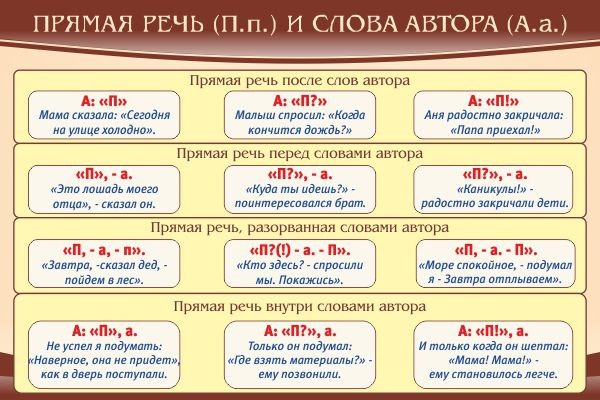 ПРЯМАЯ РЕЧЬ (П.п.) И СЛОВА АВТОРА (А.а.)

Прямая речь после слов автора

А: «П»
Мама сказала: «Сегодня на улице холодно».

А: «П?»
Малыш спросил: «Когда кончится дождь?»

А: «П!»
Аня радостно закричала: «Папа приехал!»

Прямая речь перед словами автора

«П», - а.
«Это лошадь моего отца», - сказал он.

«П?», - а.
«Куда ты идешь?» - поинтересовался брат.

«П?», - а.
«Каникулы!» - радостно закричали дети.

Прямая речь, разорванная словами автора

«П, - а, - п».
«Завтра, -сказал дед, - пойдем в лес».

«П?(!) - а. - П».
«Кто здесь? - спросили мы. Покажись».

«П, - а. - П».
«Море спокойное, - подумал я - Завтра отплываем».

Прямая речь внутри словами автора

А: «П», а.
Не успел я подумать: «Наверное, она не придет», как в дверь поступали.

А: «П?», а.
Только он подумал: «Где взять материалы?» - ему позвонили.

А: «П!», а.
И только когда он шептал: «Мама! Мама!» - ему становилось легче.